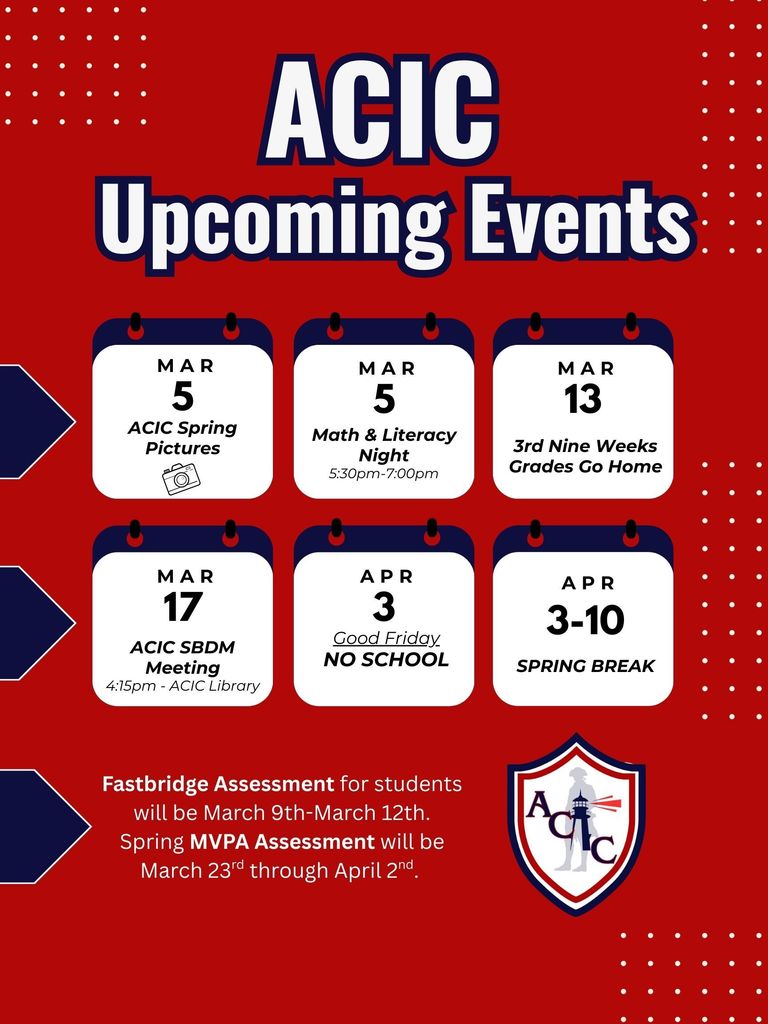 ACIC
Upcoming Events

MAR
5
ACIC Spring Pictures

MAR
5
Math & Literacy Night
5:30pm-7:00pm

MAR
13
3rd Nine Weeks Grades Go Home

MAR
17
ACIC SBDM Meeting
4:15pm - ACIC Library

APR
3
Good Friday
NO SCHOOL

APR
3-10
SPRING BREAK

Fastbridge Assessment for students will be March 9th-March 12th. Spring MVPA Assessment will be March 23$^{rd}$ through April 2$^{nd}$.

ACIC